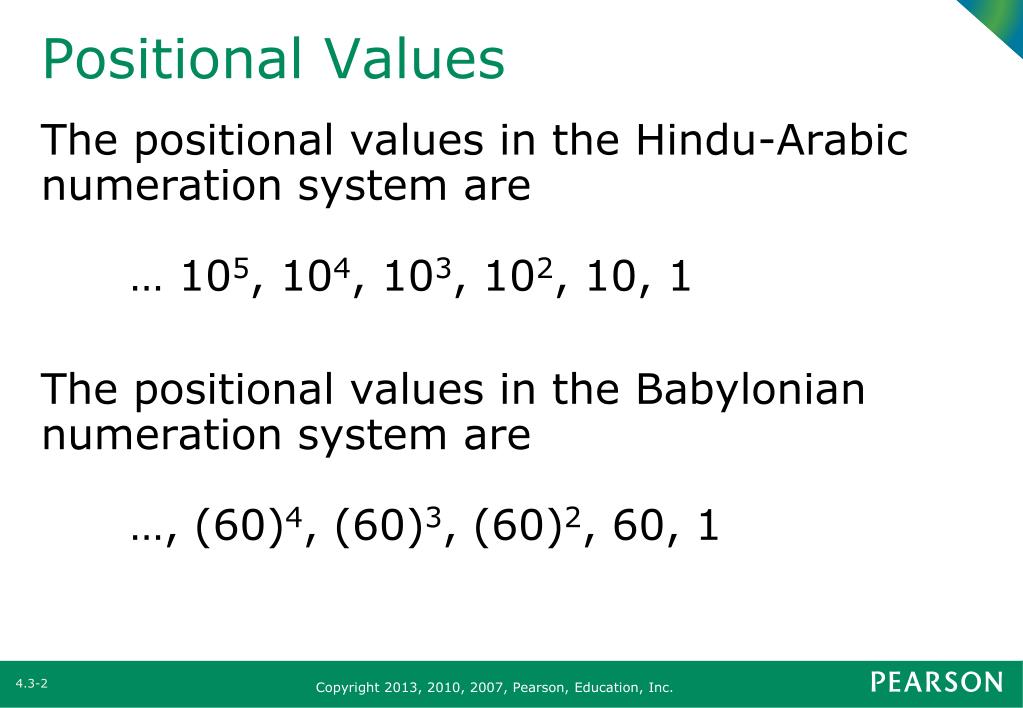 Positional Values

The positional values in the Hindu-Arabic numeration system are

… $10^5$, $10^4$, $10^3$, $10^2$, 10, 1

The positional values in the Babylonian numeration system are

…, $(60)^4$, $(60)^3$, $(60)^2$, 60, 1

4.3-2

Copyright 2013, 2010, 2007, Pearson, Education, Inc.

PEARSON